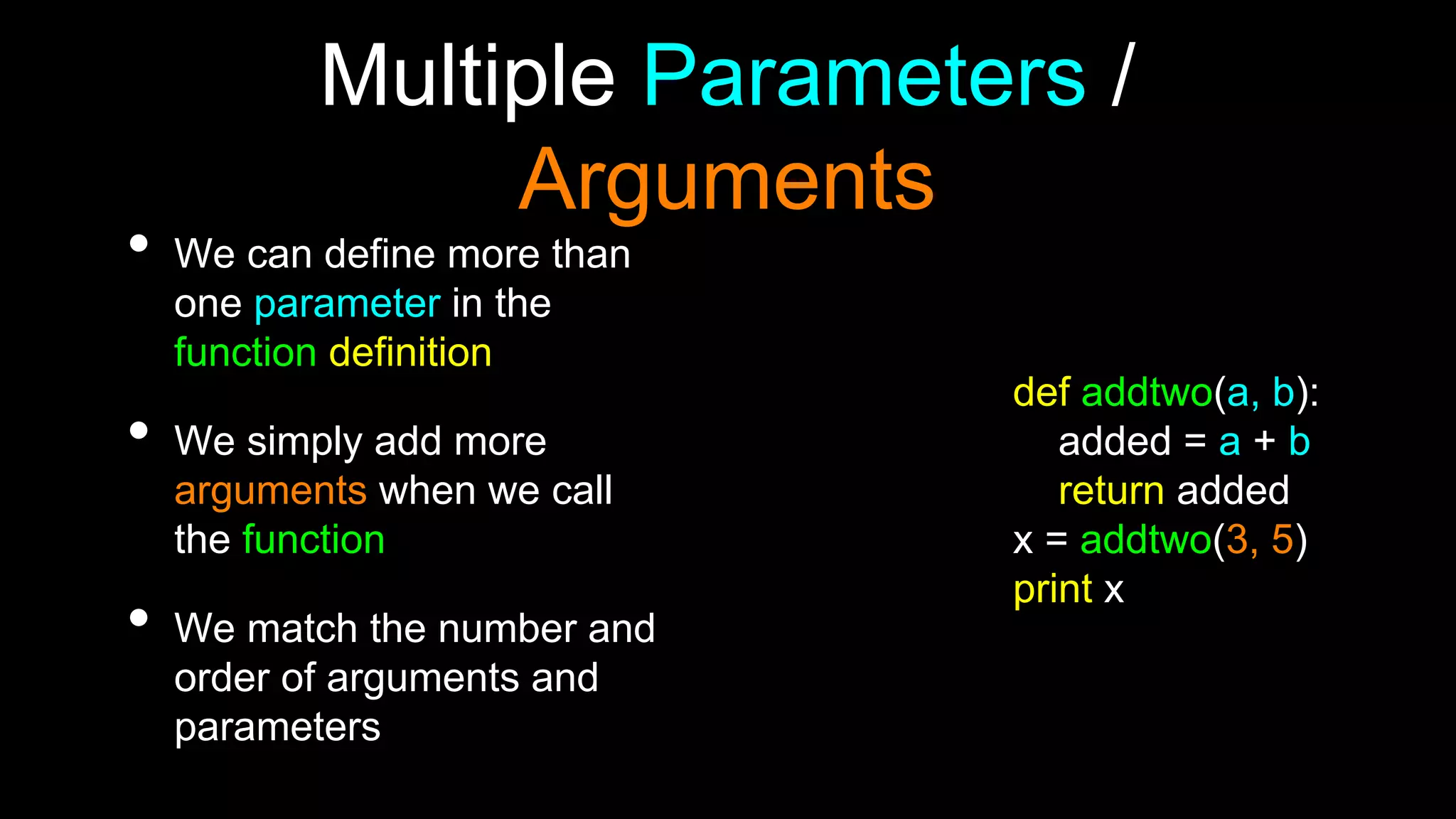 Multiple Parameters / Arguments

• We can define more than one parameter in the function definition

• We simply add more arguments when we call the function

• We match the number and order of arguments and parameters

def addtwo(a, b):
    added = a + b
    return added
x = addtwo(3, 5)
print x